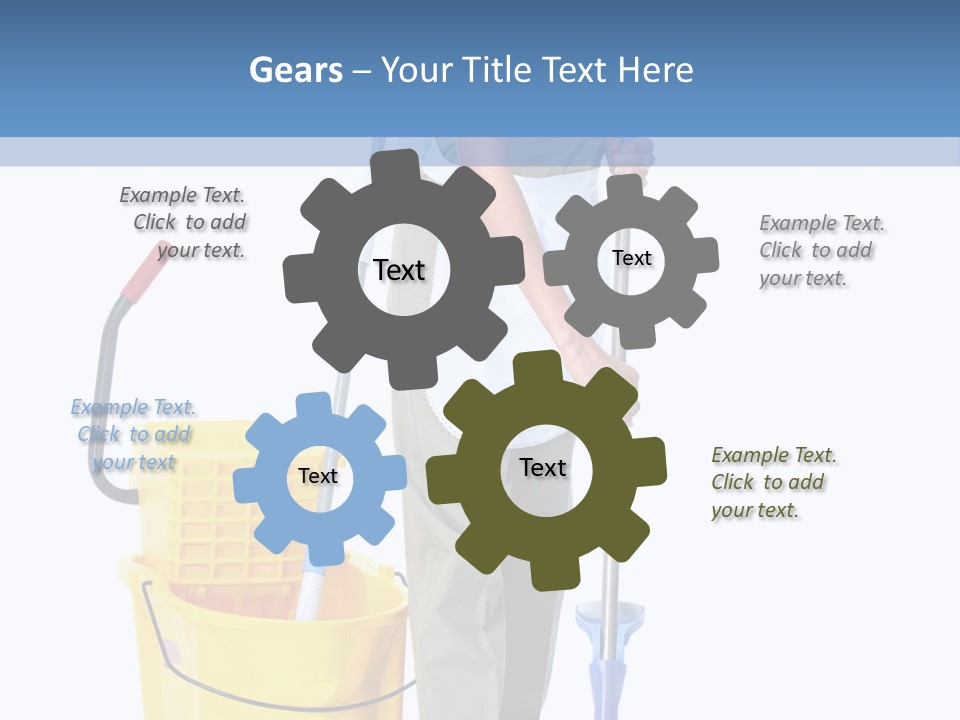 Gears – Your Title Text Here

Example Text. Click to add your text.

Text

Text

Example Text. Click to add your text.

Example Text. Click to add your text

Text

Text

Example Text. Click to add your text.